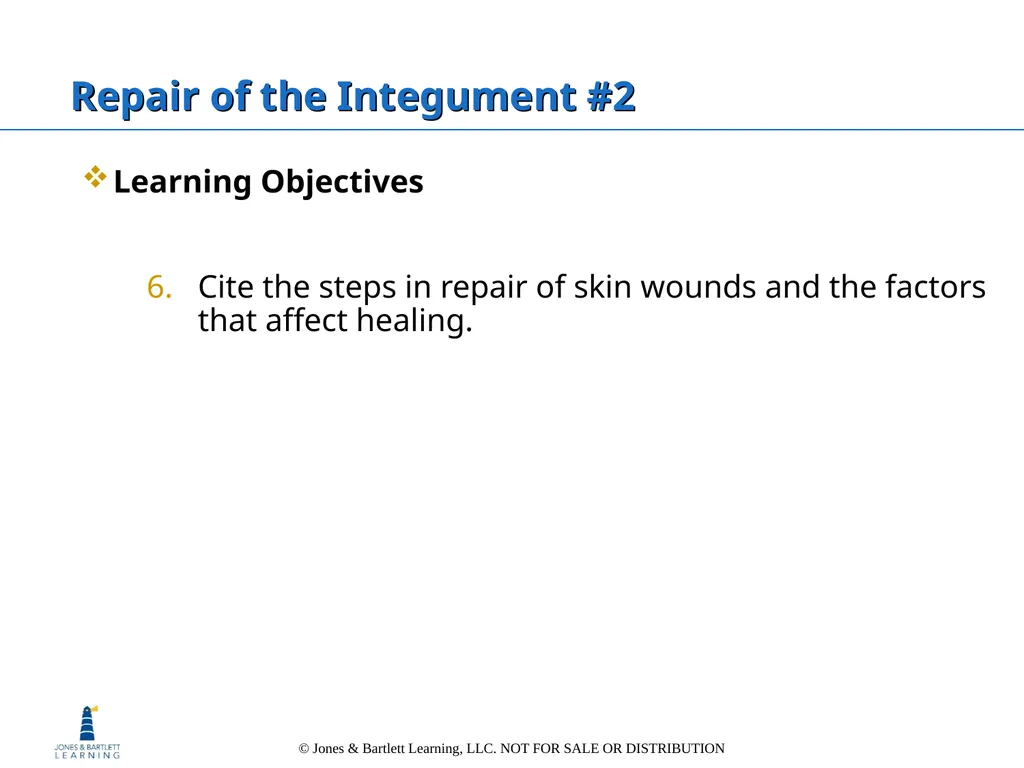 Repair of the Integument #2

Learning Objectives

6. Cite the steps in repair of skin wounds and the factors that affect healing.

JONES & BARTLETT LEARNING

© Jones & Bartlett Learning, LLC. NOT FOR SALE OR DISTRIBUTION